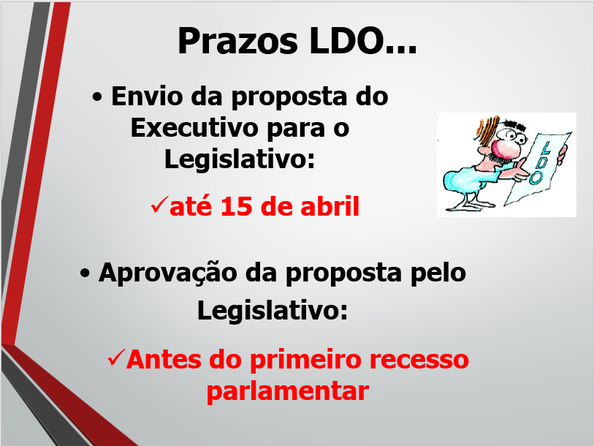 Prazos LDO...

• Envio da proposta do Executivo para o Legislativo:

✓até 15 de abril

LDO

• Aprovação da proposta pelo Legislativo:

✓Antes do primeiro recesso parlamentar